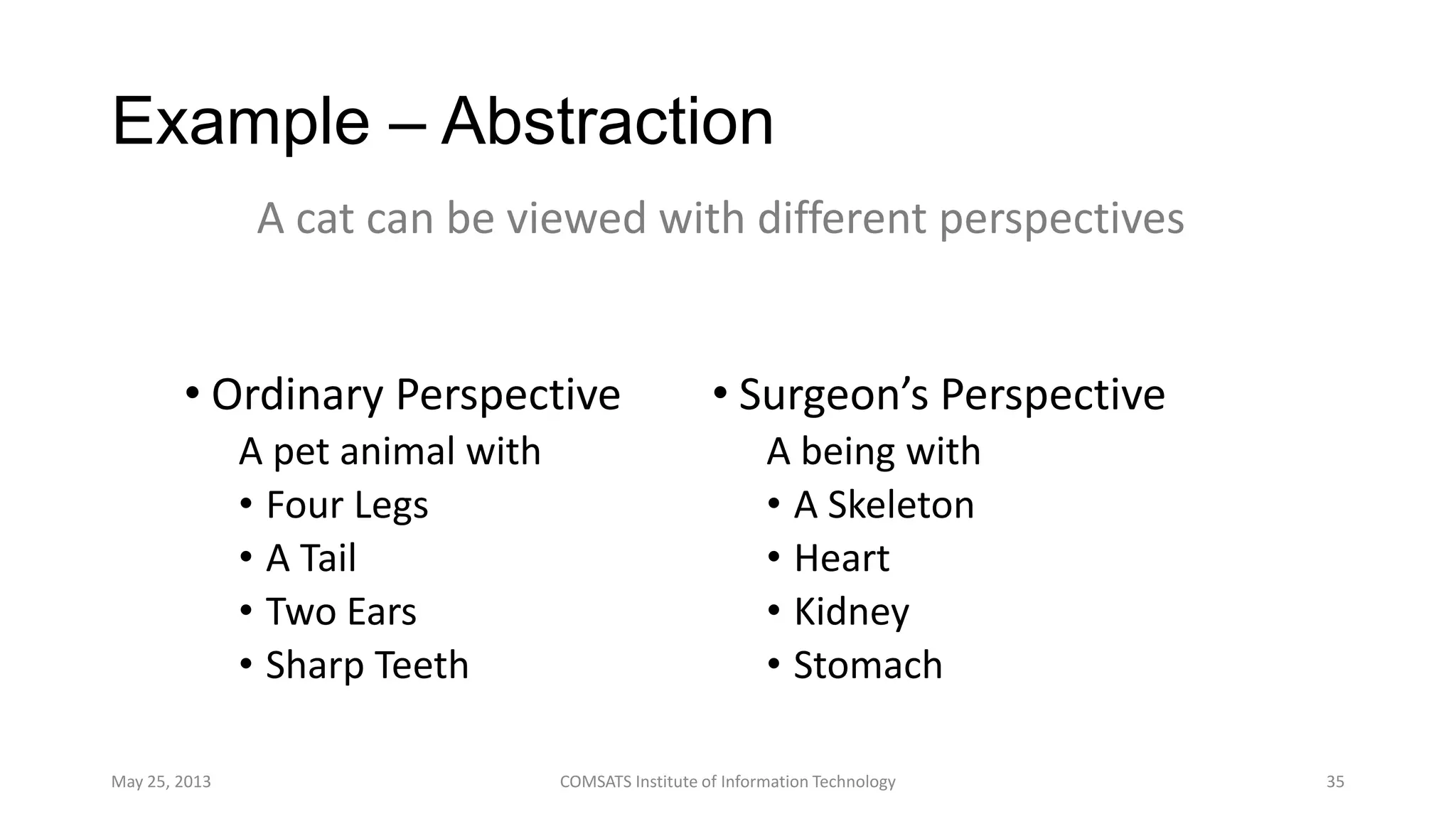 Example – Abstraction

A cat can be viewed with different perspectives

• Ordinary Perspective
A pet animal with
• Four Legs
• A Tail
• Two Ears
• Sharp Teeth

• Surgeon’s Perspective
A being with
• A Skeleton
• Heart
• Kidney
• Stomach

May 25, 2013
COMSATS Institute of Information Technology
35